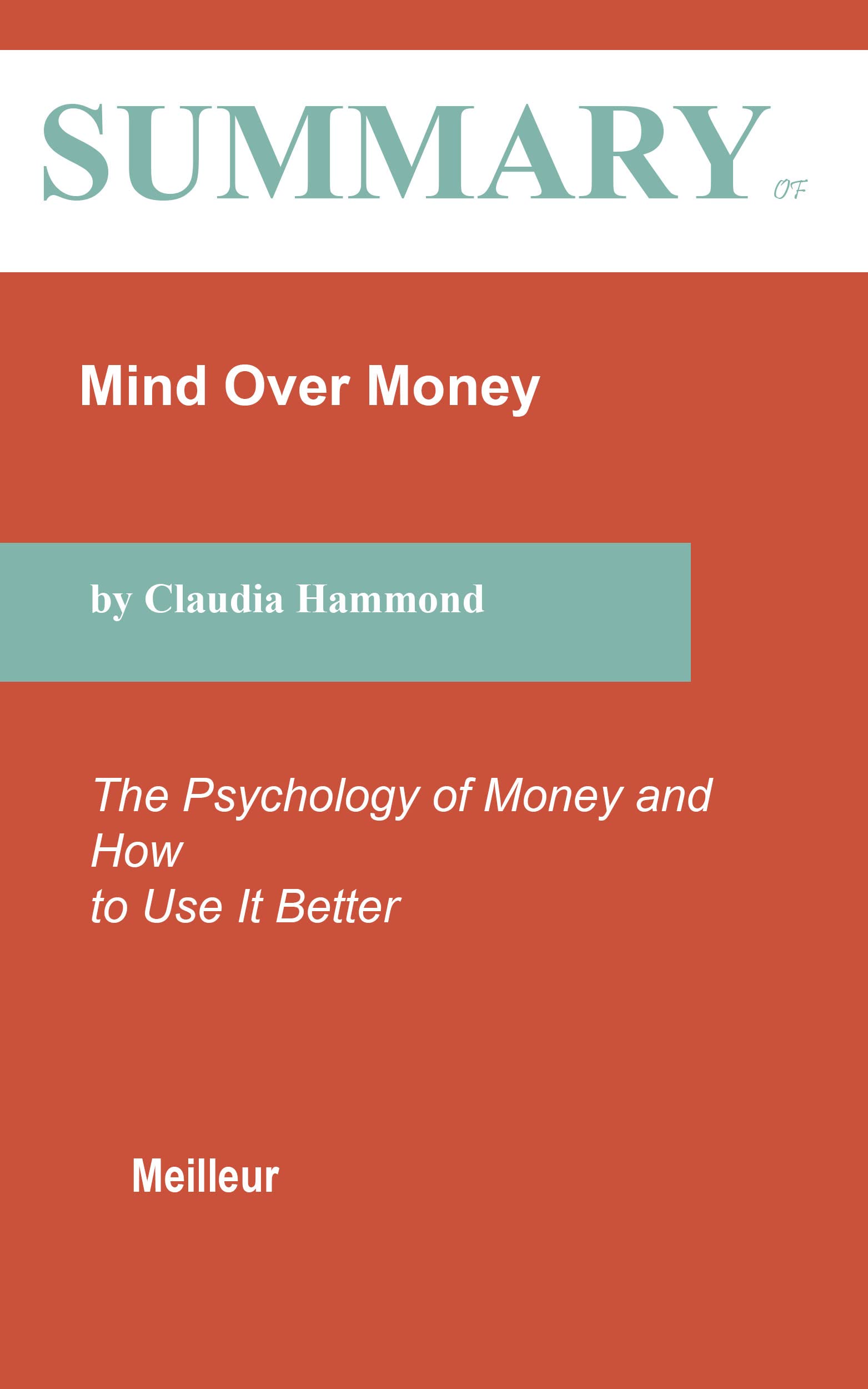 SUMMARY OF

Mind Over Money

by Claudia Hammond

The Psychology of Money and How to Use It Better

Meilleur